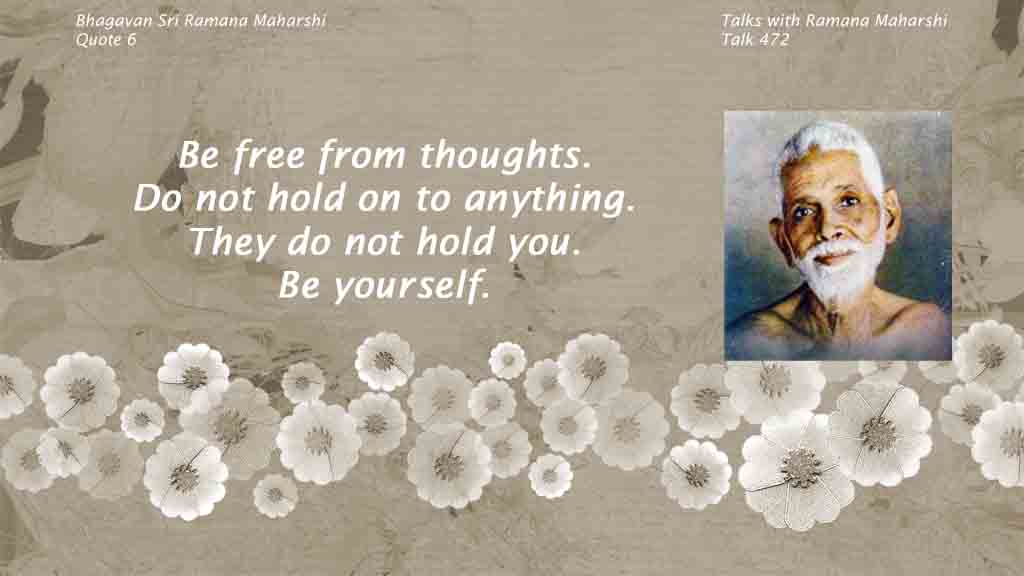 Bhagavan Sri Ramana Maharshi
Quote 6

Talks with Ramana Maharshi
Talk 472

Be free from thoughts.
Do not hold on to anything.
They do not hold you.
Be yourself.